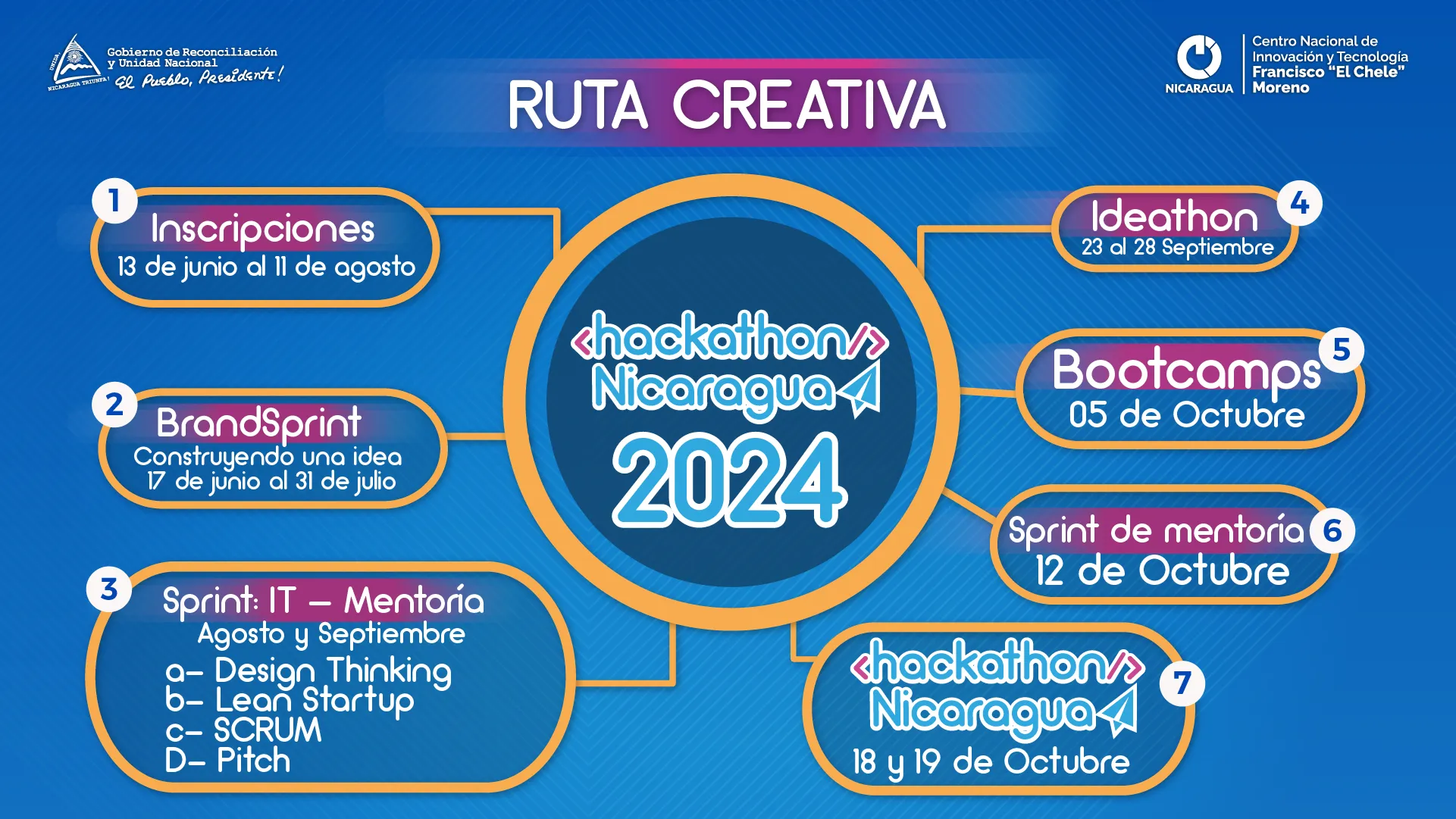 UNIDA NICARAGUA TRIUNFA!
Gobierno de Reconciliación y Unidad Nacional
El Pueblo, Presidente!

RUTA CREATIVA

NICARAGUA
Centro Nacional de Innovación y Tecnología Francisco "El Chele" Moreno

1
Inscripciones
13 de junio al 11 de agosto

2
BrandSprint
Construyendo una idea
17 de junio al 31 de julio

3
Sprint: IT – Mentoría
Agosto y Septiembre
a– Design Thinking
b– Lean Startup
c– SCRUM
D– Pitch

<hackathon/>
Nicaragua
2024

4
Ideathon
23 al 28 Septiembre

5
Bootcamps
05 de Octubre

6
Sprint de mentoría
12 de Octubre

7
<hackathon/>
Nicaragua
18 y 19 de Octubre